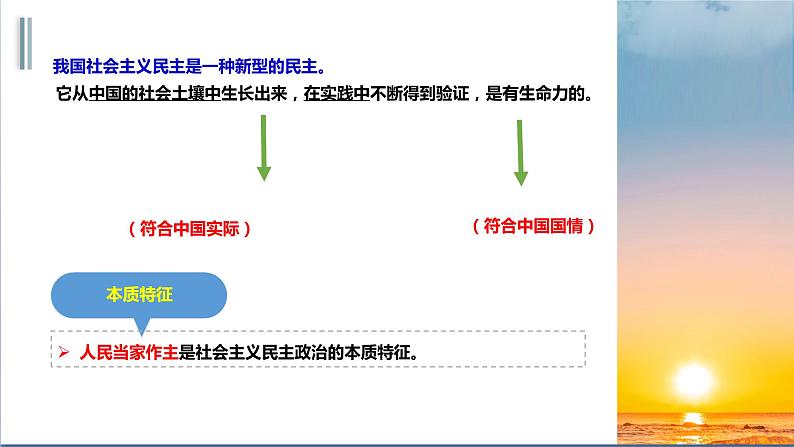 我国社会主义民主是一种新型的民主。

它从中国的社会土壤中生长出来，在实践中不断得到验证，是有生命力的。

（符合中国实际）

（符合中国国情）

本质特征

➢ 人民当家作主是社会主义民主政治的本质特征。